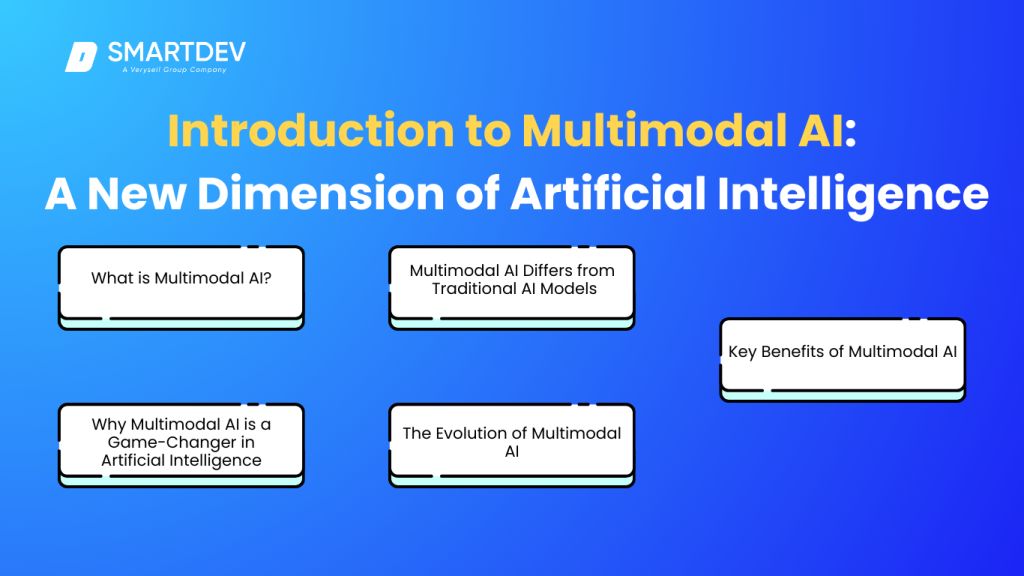 SMARTDEV
A Verysell Group Company

Introduction to Multimodal AI:
A New Dimension of Artificial Intelligence

What is Multimodal AI?

Multimodal AI Differs from Traditional AI Models

Key Benefits of Multimodal AI

Why Multimodal AI is a Game-Changer in Artificial Intelligence

The Evolution of Multimodal AI